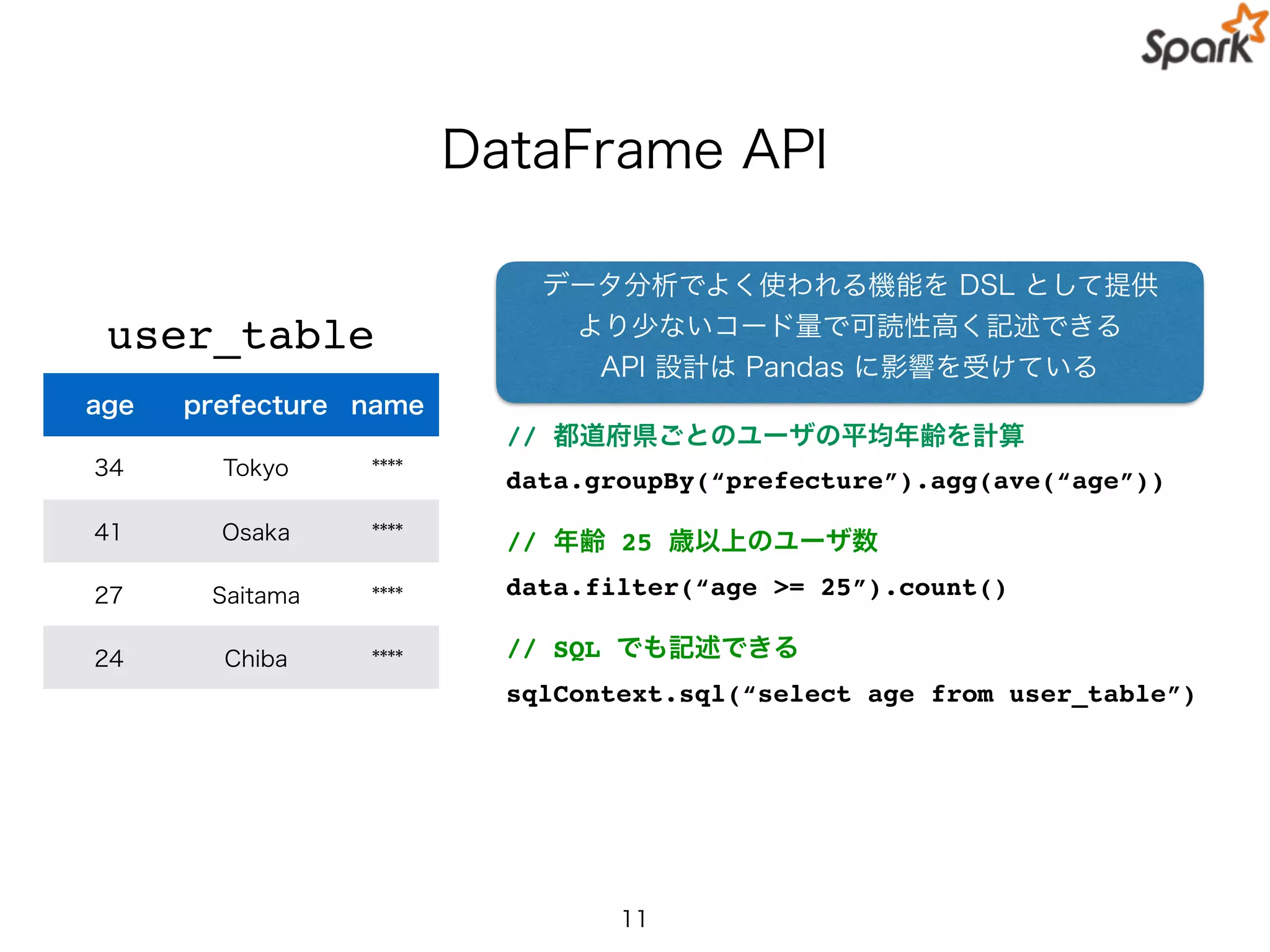 Spark

DataFrame API

user_table

| age | prefecture | name |
|---|---|---|
| 34 | Tokyo | **** |
| 41 | Osaka | **** |
| 27 | Saitama | **** |
| 24 | Chiba | **** |

データ分析でよく使われる機能を DSL として提供
より少ないコード量で可読性高く記述できる
API 設計は Pandas に影響を受けている

// 都道府県ごとのユーザの平均年齢を計算
data.groupBy(“prefecture”).agg(ave(“age”))

// 年齢 25 歳以上のユーザ数
data.filter(“age >= 25”).count()

// SQL でも記述できる
sqlContext.sql(“select age from user_table”)

11